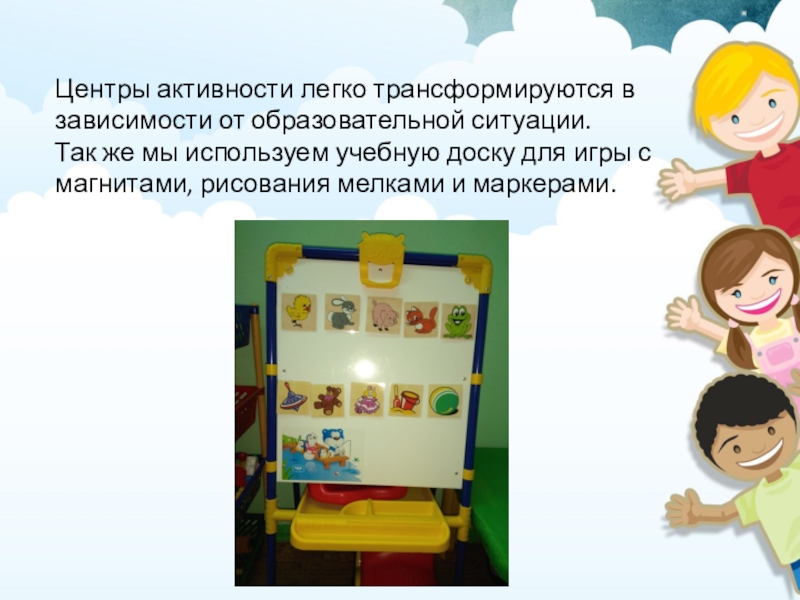 Центры активности легко трансформируются в зависимости от образовательной ситуации.
Так же мы используем учебную доску для игры с магнитами, рисования мелками и маркерами.